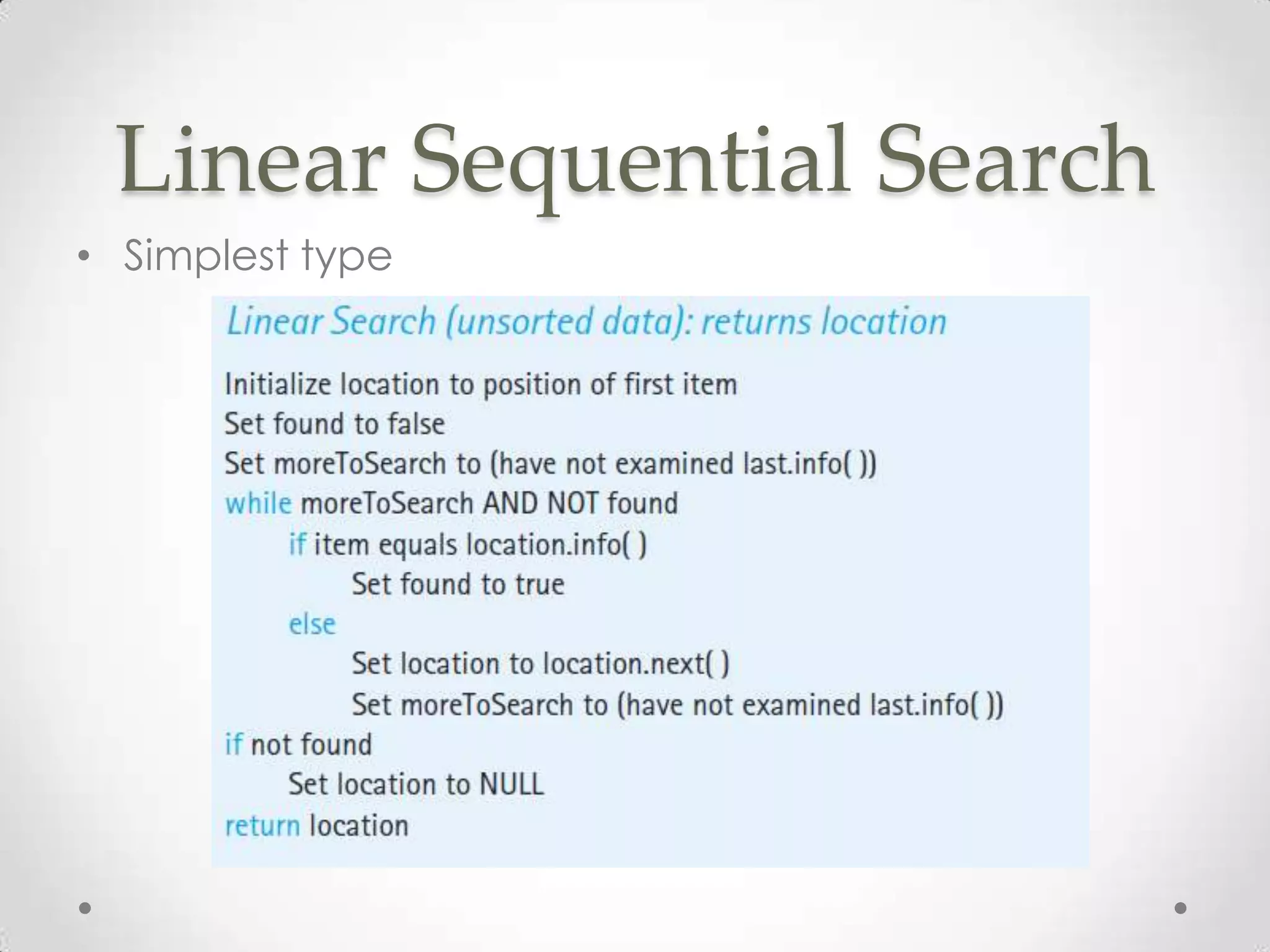 Linear Sequential Search

• Simplest type

Linear Search (unsorted data): returns location

Initialize location to position of first item
Set found to false
Set moreToSearch to (have not examined last.info( ))
while moreToSearch AND NOT found
if item equals location.info( )
Set found to true
else
Set location to location.next( )
Set moreToSearch to (have not examined last.info( ))
if not found
Set location to NULL
return location